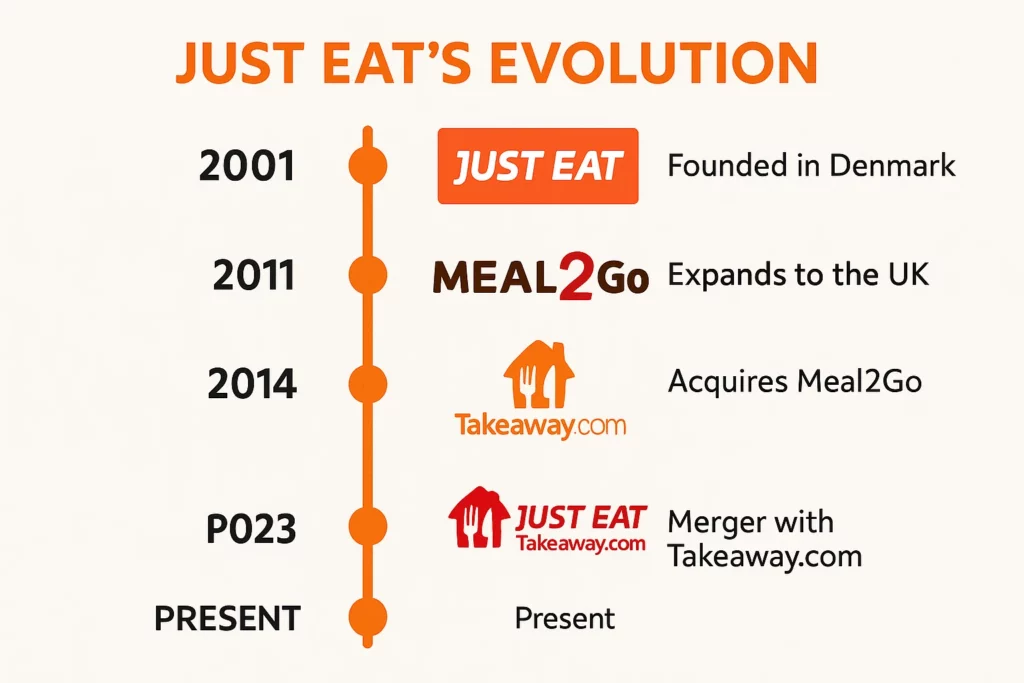 JUST EAT'S EVOLUTION

2001
JUST EAT
Founded in Denmark

2011
MEAL2Go
Expands to the UK

2014
Takeaway.com
Acquires Meal2Go

P023
JUST EAT
Takeaway.com
Merger with Takeaway.com

PRESENT
Present